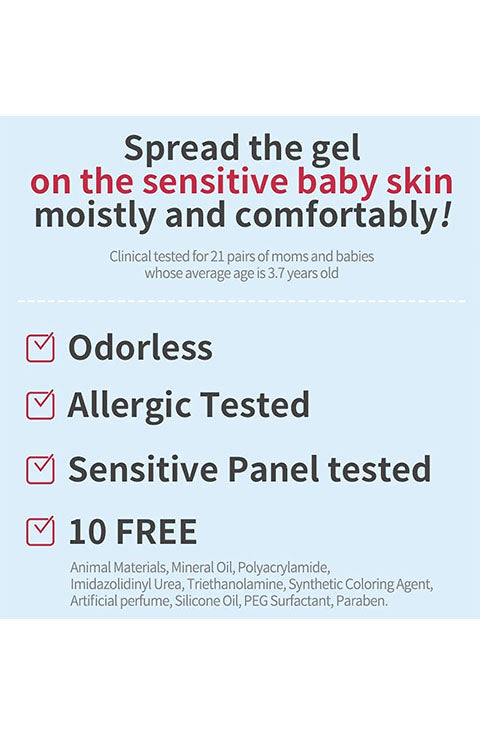 Spread the gel
on the sensitive baby skin
moistly and comfortably!

Clinical tested for 21 pairs of moms and babies whose average age is 3.7 years old

Odorless

Allergic Tested

Sensitive Panel tested

10 FREE

Animal Materials, Mineral Oil, Polyacrylamide, Imidazolidinyl Urea, Triethanolamine, Synthetic Coloring Agent, Artificial perfume, Silicone Oil, PEG Surfactant, Paraben.